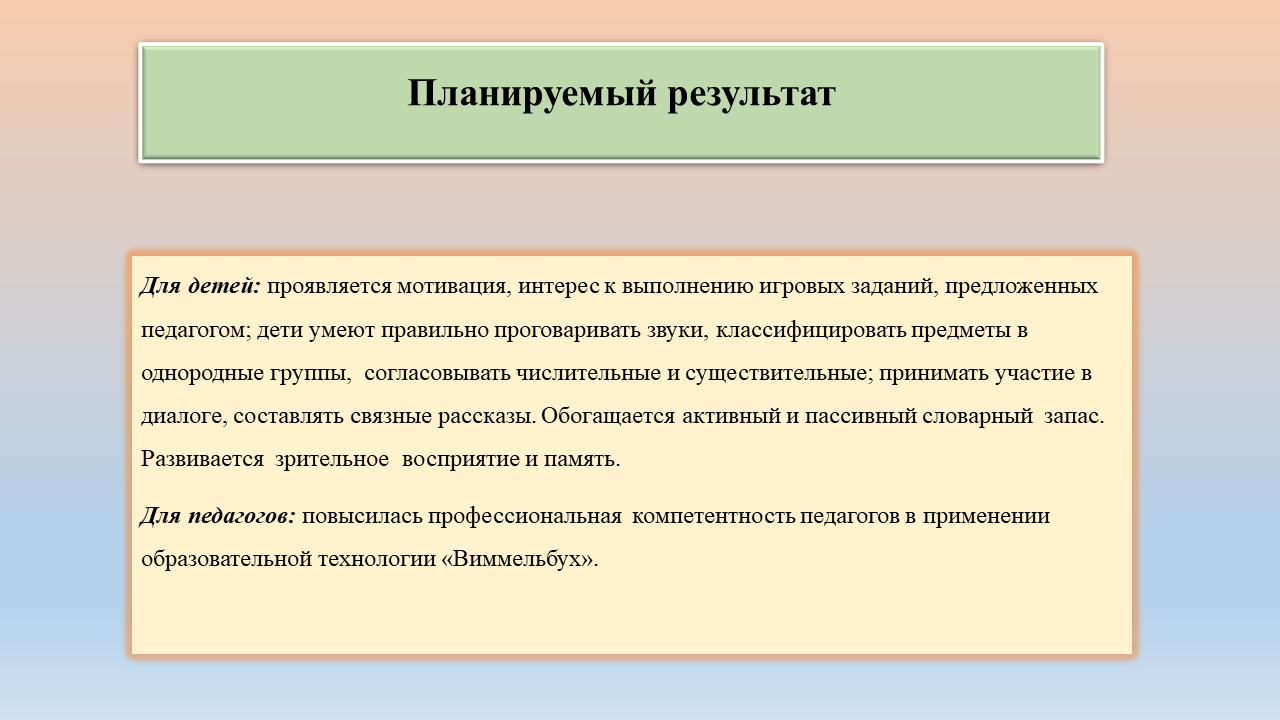 Планируемый результат

Для детей: проявляется мотивация, интерес к выполнению игровых заданий, предложенных педагогом; дети умеют правильно проговаривать звуки, классифицировать предметы в однородные группы, согласовывать числительные и существительные; принимать участие в диалоге, составлять связные рассказы. Обогащается активный и пассивный словарный запас. Развивается зрительное восприятие и память.

Для педагогов: повысилась профессиональная компетентность педагогов в применении образовательной технологии «Виммельбух».